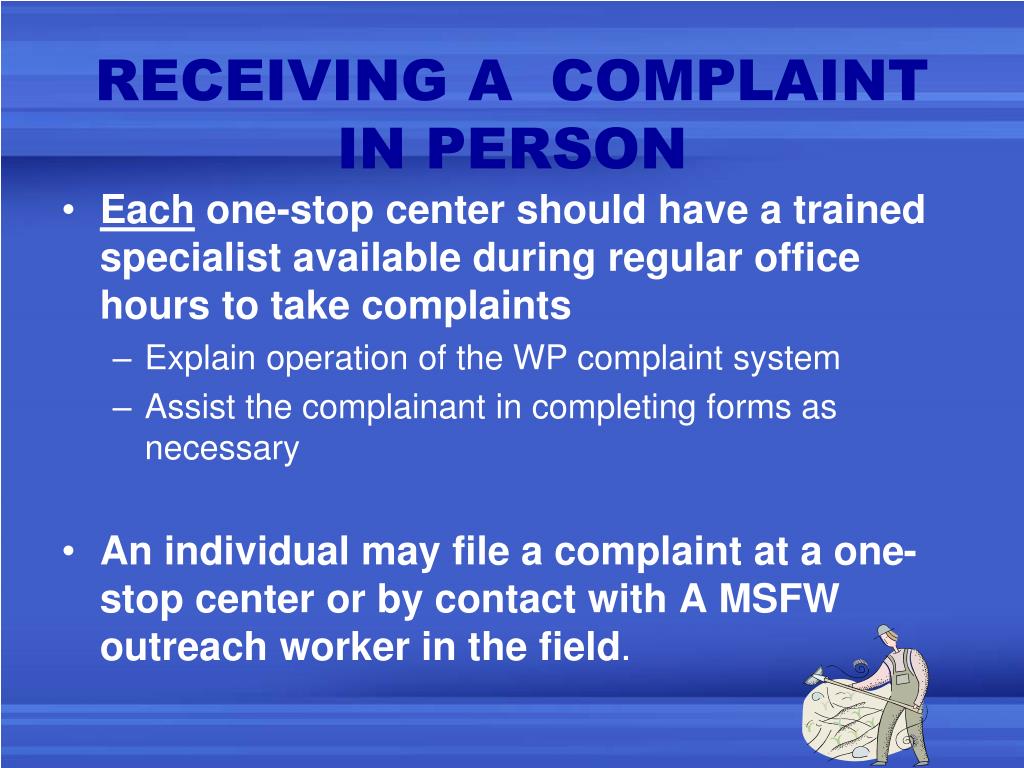 RECEIVING A COMPLAINT IN PERSON

• Each one-stop center should have a trained specialist available during regular office hours to take complaints
– Explain operation of the WP complaint system
– Assist the complainant in completing forms as necessary

• An individual may file a complaint at a one-stop center or by contact with A MSFW outreach worker in the field.